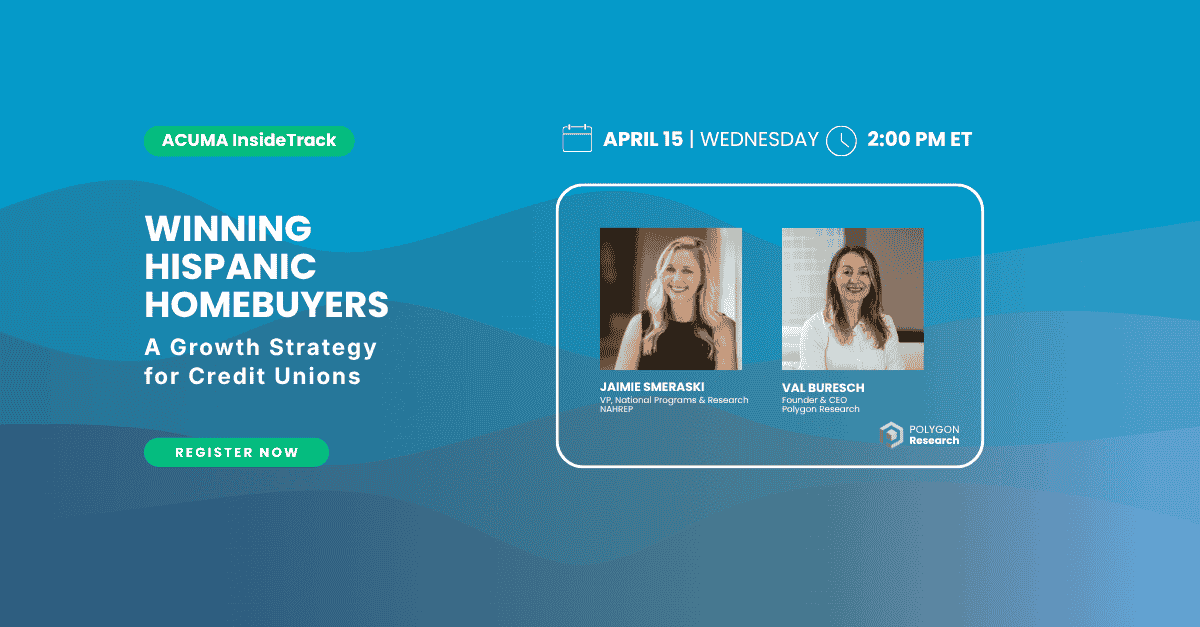 ACUMA InsideTrack

WINNING HISPANIC HOMEBUYERS

A Growth Strategy for Credit Unions

REGISTER NOW

APRIL 15 | WEDNESDAY 2:00 PM ET

JAIMIE SMERASKI
VP, National Programs & Research
NAHREP

VAL BURESCH
Founder & CEO
Polygon Research

POLYGON Research